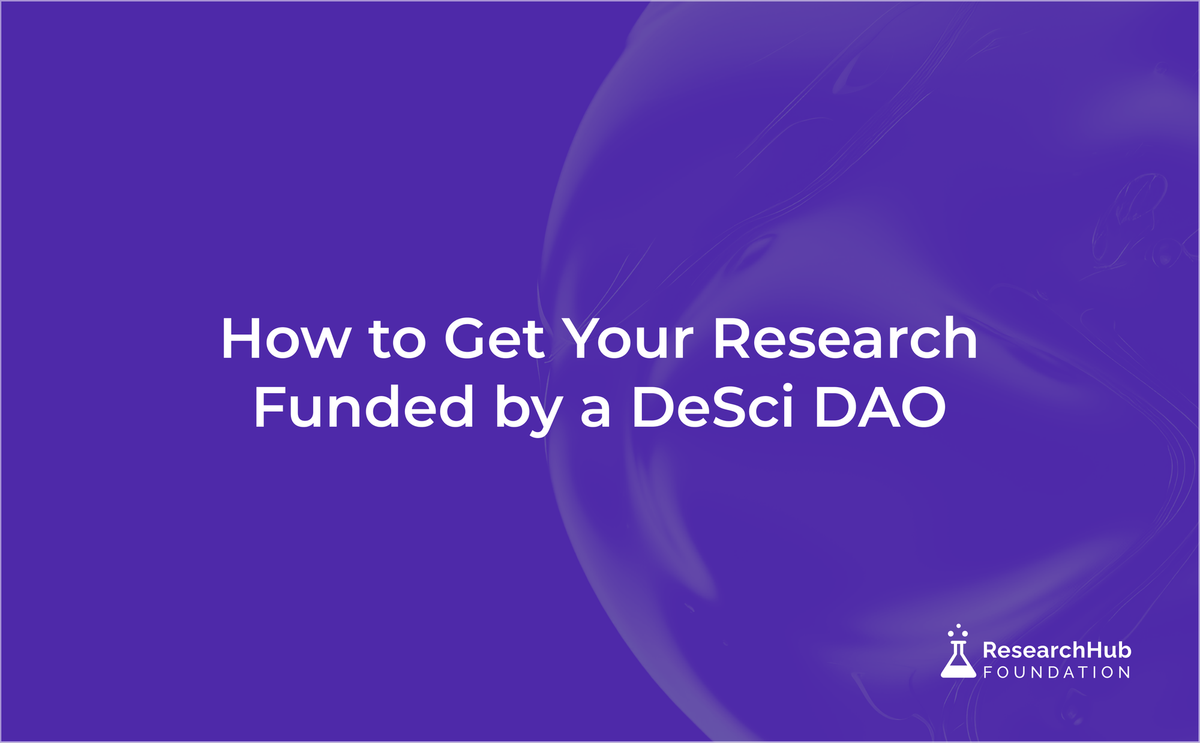 How to Get Your Research Funded by a DeSci DAO

ResearchHub
FOUNDATION